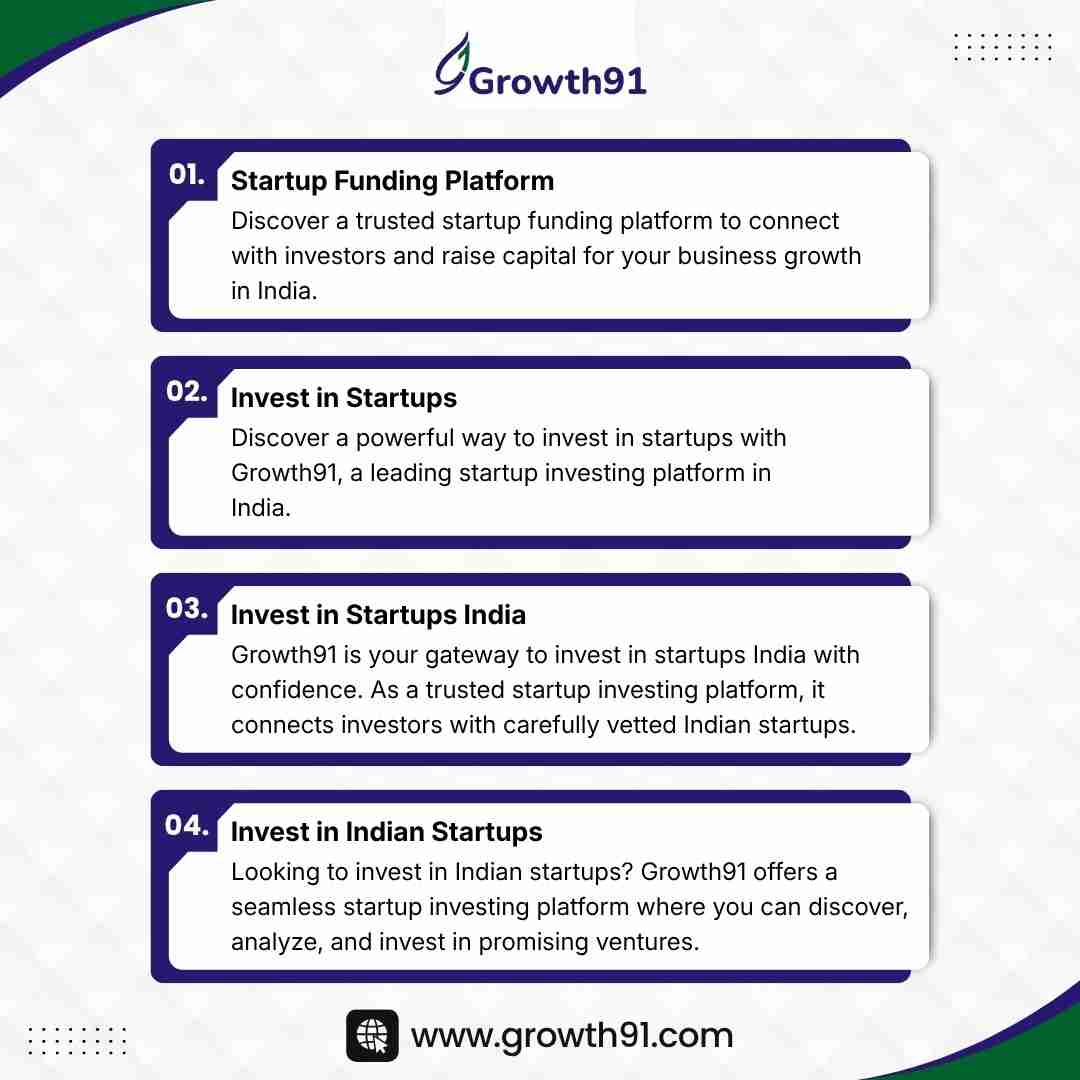 Growth91

01. Startup Funding Platform
Discover a trusted startup funding platform to connect with investors and raise capital for your business growth in India.

02. Invest in Startups
Discover a powerful way to invest in startups with Growth91, a leading startup investing platform in India.

03. Invest in Startups India
Growth91 is your gateway to invest in startups India with confidence. As a trusted startup investing platform, it connects investors with carefully vetted Indian startups.

04. Invest in Indian Startups
Looking to invest in Indian startups? Growth91 offers a seamless startup investing platform where you can discover, analyze, and invest in promising ventures.

www.growth91.com